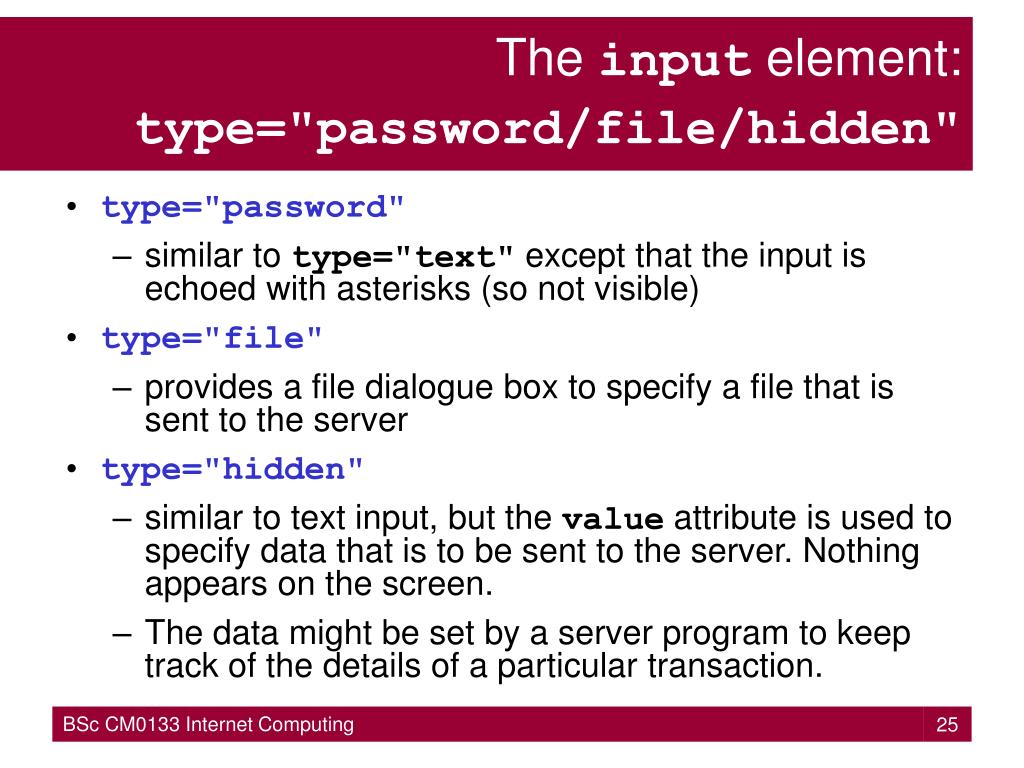 The input element: type="password/file/hidden"

• type="password"
 – similar to type="text" except that the input is echoed with asterisks (so not visible)
• type="file"
 – provides a file dialogue box to specify a file that is sent to the server
• type="hidden"
 – similar to text input, but the value attribute is used to specify data that is to be sent to the server. Nothing appears on the screen.
 – The data might be set by a server program to keep track of the details of a particular transaction.

BSc CM0133 Internet Computing

25